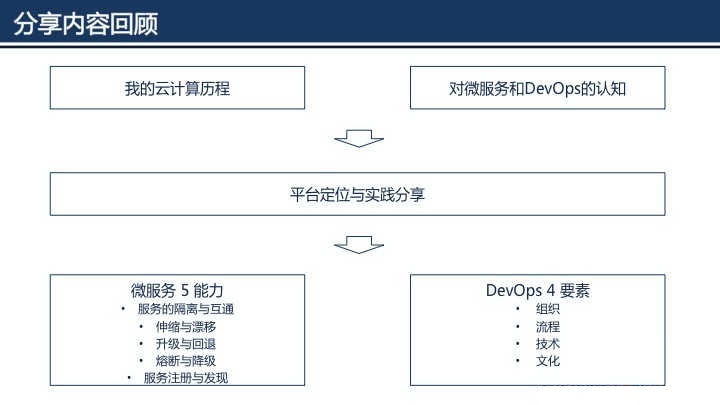 分享内容回顾

我的云计算历程

对微服务和DevOps的认知

平台定位与实践分享

微服务 5 能力
• 服务的隔离与互通
• 伸缩与漂移
• 升级与回退
• 熔断与降级
• 服务注册与发现

DevOps 4 要素
• 组织
• 流程
• 技术
• 文化